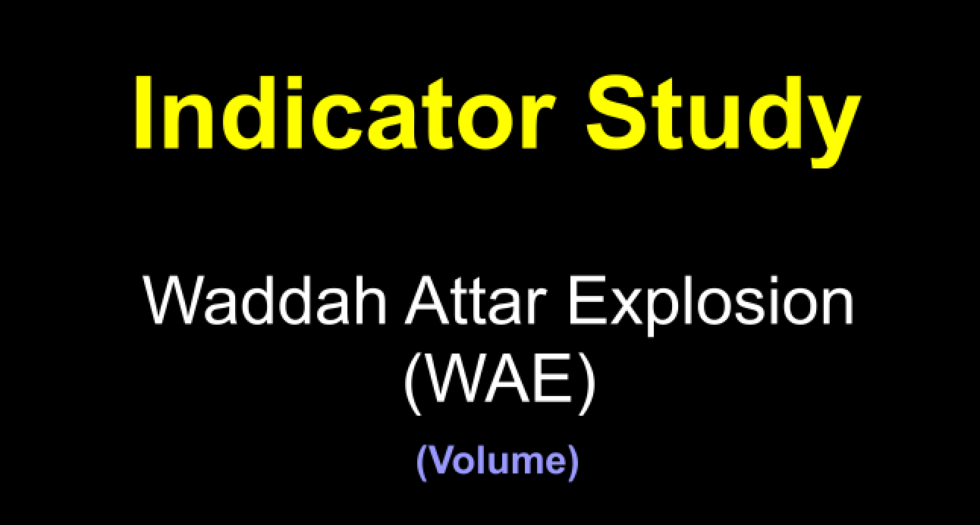 Indicator Study

Waddah Attar Explosion (WAE)

(Volume)